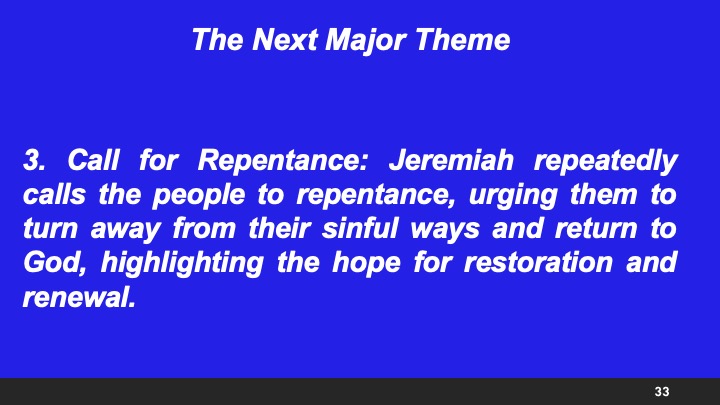 The Next Major Theme

3. Call for Repentance: Jeremiah repeatedly calls the people to repentance, urging them to turn away from their sinful ways and return to God, highlighting the hope for restoration and renewal.

33